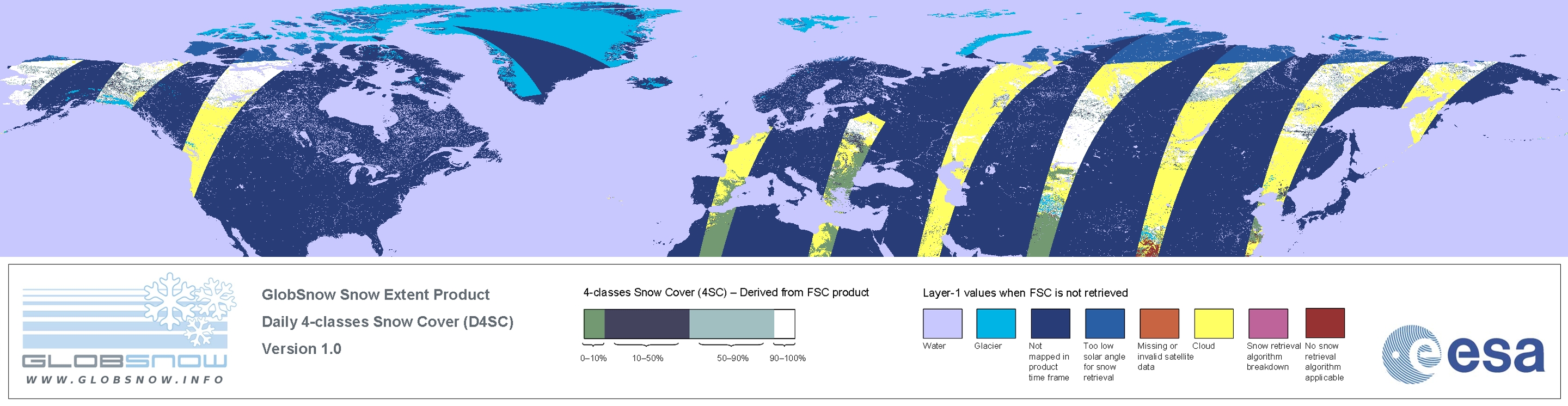 GLOBSNOW
WWW.GLOBSNOW.INFO

GlobSnow Snow Extent Product
Daily 4-classes Snow Cover (D4SC)
Version 1.0

4-classes Snow Cover (4SC) – Derived from FSC product

0–10%
10–50%
50–90%
90–100%

Layer-1 values when FSC is not retrieved

Water
Glacier
Not mapped in product time frame
Too low solar angle for snow retrieval
Missing or invalid satellite data
Cloud
Snow retrieval algorithm breakdown
No snow retrieval algorithm applicable

esa